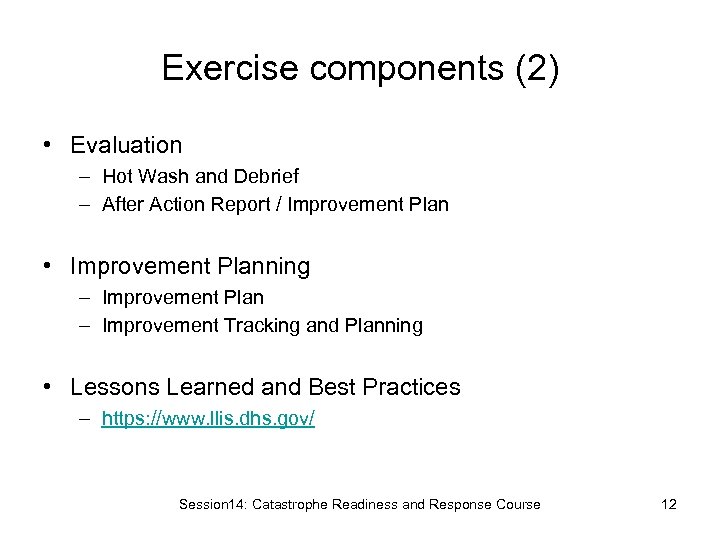 Exercise components (2)

• Evaluation
– Hot Wash and Debrief
– After Action Report / Improvement Plan

• Improvement Planning
– Improvement Plan
– Improvement Tracking and Planning

• Lessons Learned and Best Practices
– https://www.llis.dhs.gov/

Session14: Catastrophe Readiness and Response Course

12